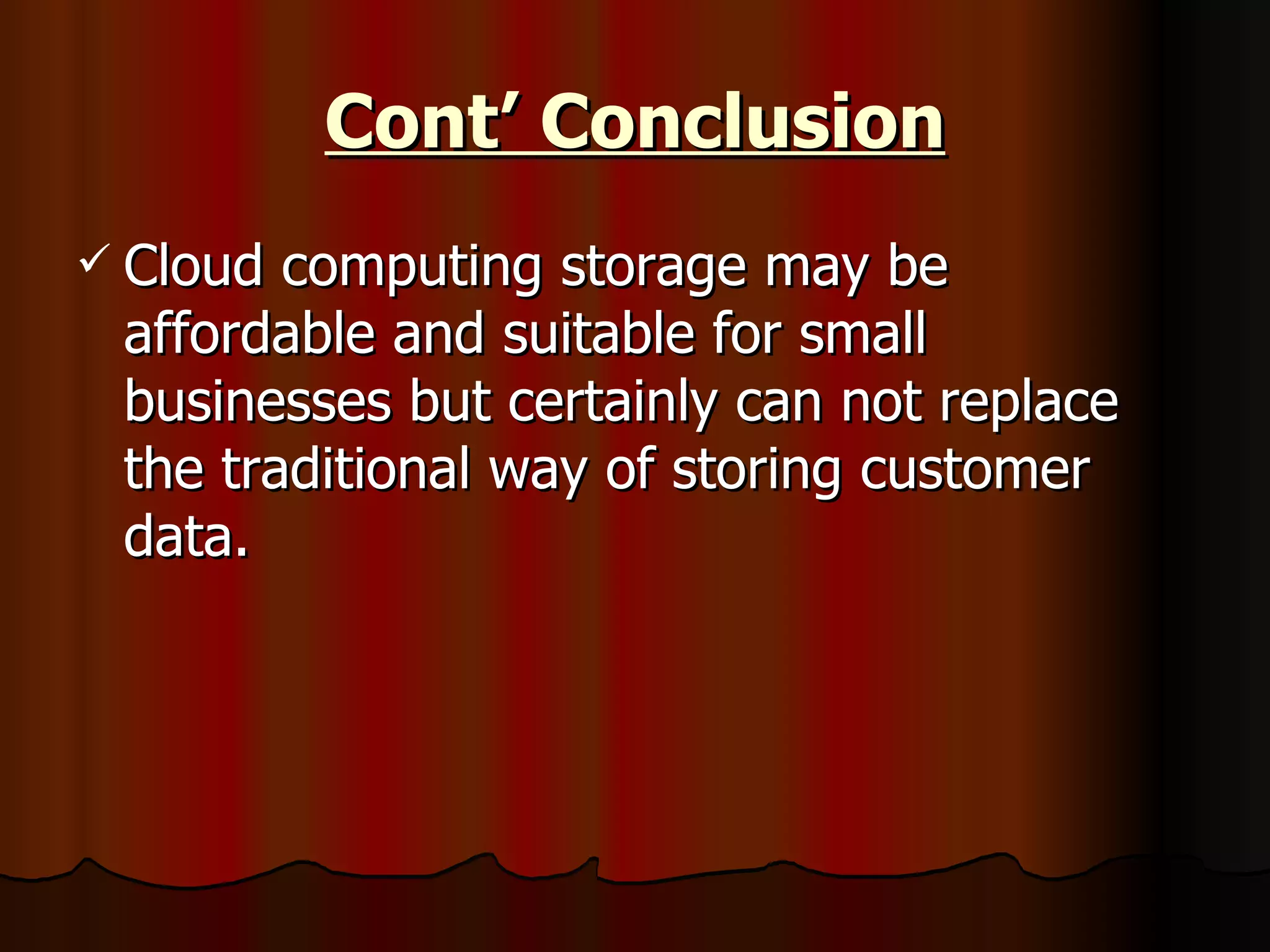 Cont’ Conclusion

✓ Cloud computing storage may be affordable and suitable for small businesses but certainly can not replace the traditional way of storing customer data.